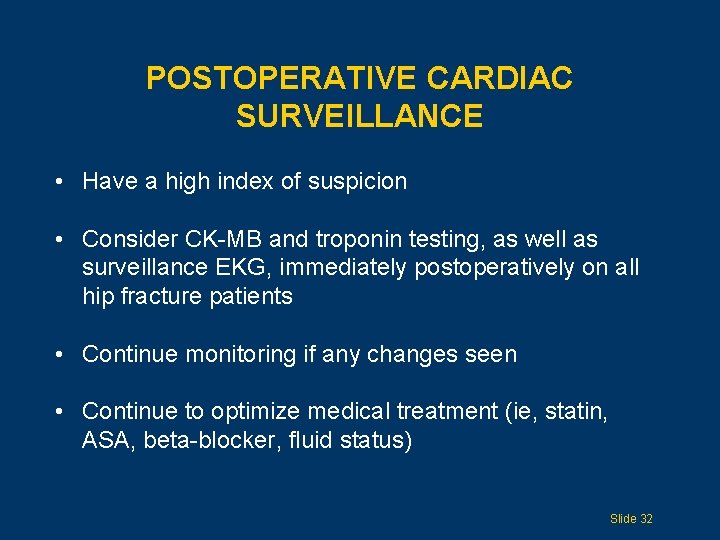 POSTOPERATIVE CARDIAC SURVEILLANCE

• Have a high index of suspicion

• Consider CK-MB and troponin testing, as well as surveillance EKG, immediately postoperatively on all hip fracture patients

• Continue monitoring if any changes seen

• Continue to optimize medical treatment (ie, statin, ASA, beta-blocker, fluid status)

Slide 32